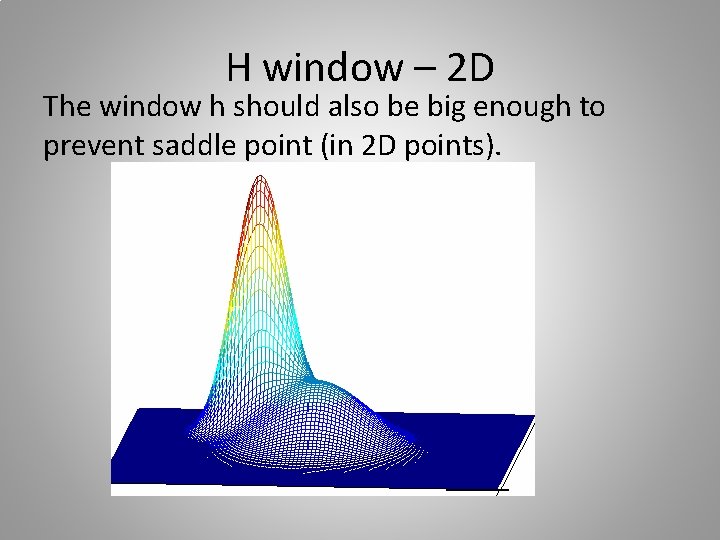 H window – 2D

The window h should also be big enough to prevent saddle point (in 2D points).